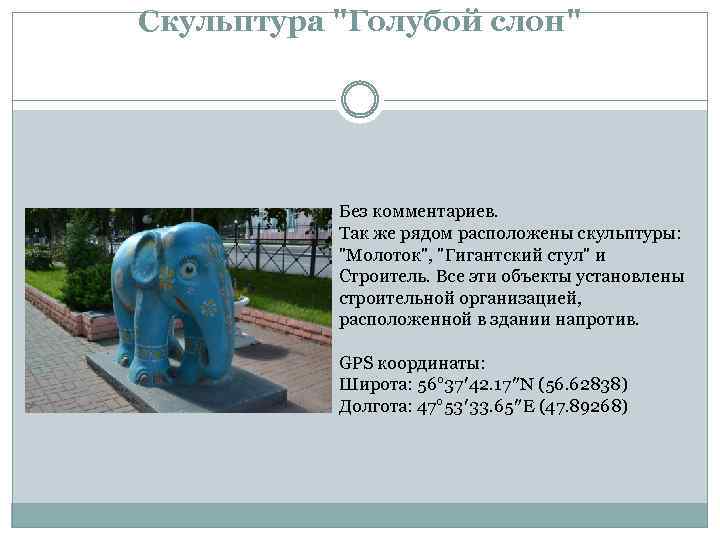 Скульптура "Голубой слон"

Без комментариев.
Так же рядом расположены скульптуры: "Молоток", "Гигантский стул" и Строитель. Все эти объекты установлены строительной организацией, расположенной в здании напротив.

GPS координаты:
Широта: 56°37′42.17″N (56.62838)
Долгота: 47°53′33.65″E (47.89268)